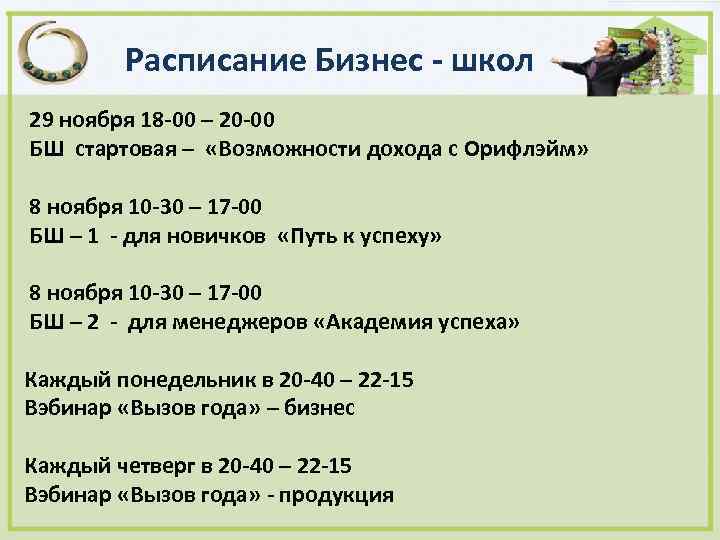 Расписание Бизнес - школ

29 ноября 18-00 – 20-00
БШ стартовая – «Возможности дохода с Орифлэйм»

8 ноября 10-30 – 17-00
БШ – 1 - для новичков «Путь к успеху»

8 ноября 10-30 – 17-00
БШ – 2 - для менеджеров «Академия успеха»

Каждый понедельник в 20-40 – 22-15
Вэбинар «Вызов года» – бизнес

Каждый четверг в 20-40 – 22-15
Вэбинар «Вызов года» - продукция